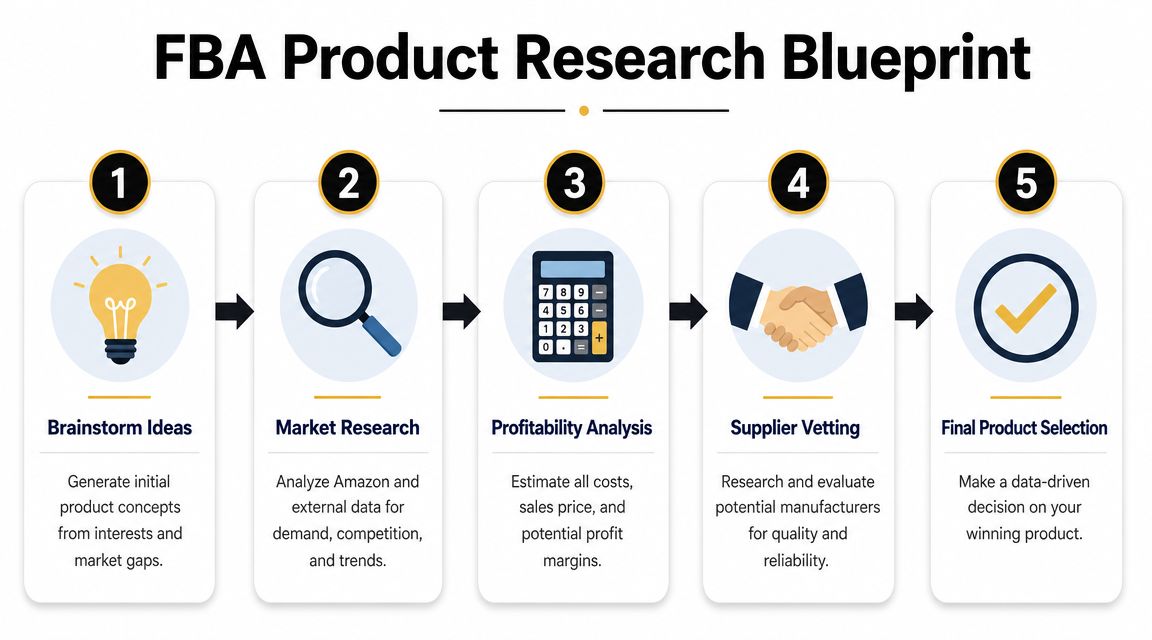 FBA Product Research Blueprint

1

Brainstorm Ideas

Generate initial product concepts from interests and market gaps.

2

Market Research

Analyze Amazon and external data for demand, competition, and trends.

3

7 8 9 −
4 5 6 −
1 2 3 +
0 . =

Profitability Analysis

Estimate all costs, sales price, and potential profit margins.

4

Supplier Vetting

Research and evaluate potential manufacturers for quality and reliability.

5

Final Product Selection

Make a data-driven decision on your winning product.